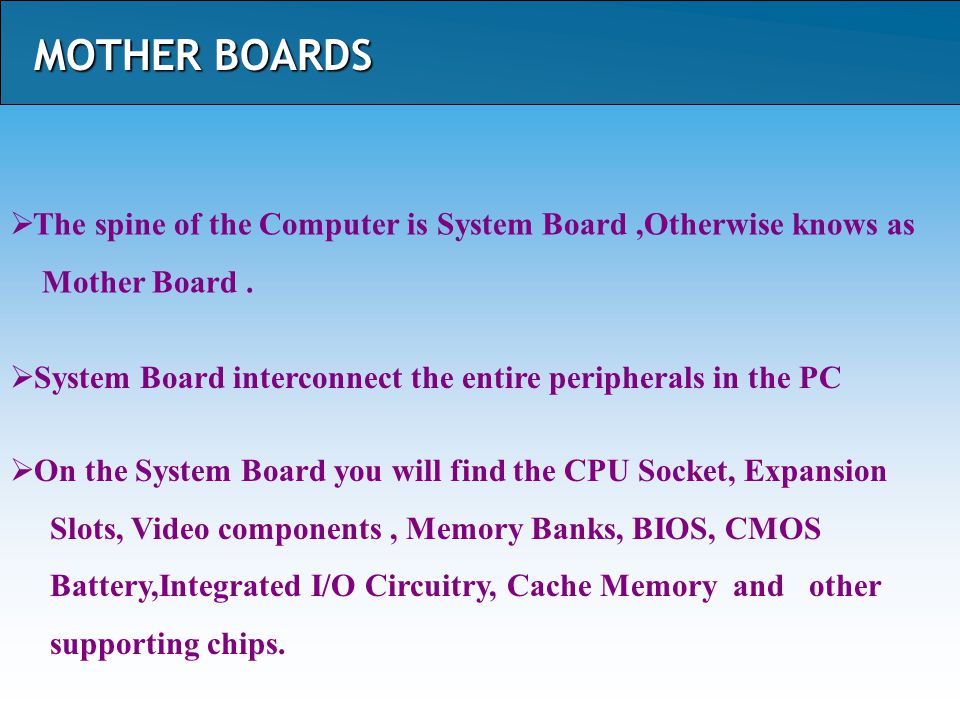 MOTHER BOARDS

➢The spine of the Computer is System Board ,Otherwise knows as Mother Board .

➢System Board interconnect the entire peripherals in the PC

➢On the System Board you will find the CPU Socket, Expansion Slots, Video components , Memory Banks, BIOS, CMOS Battery,Integrated I/O Circuitry, Cache Memory and other supporting chips.